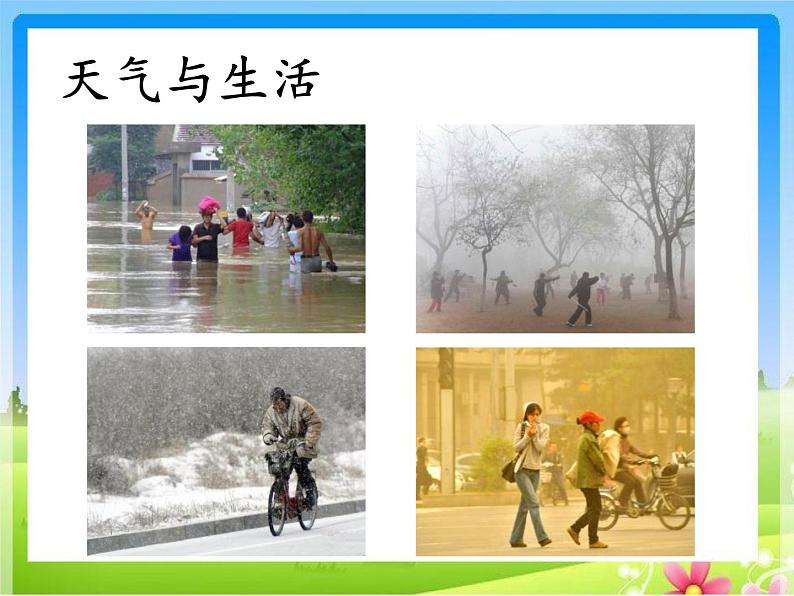 天气与生活